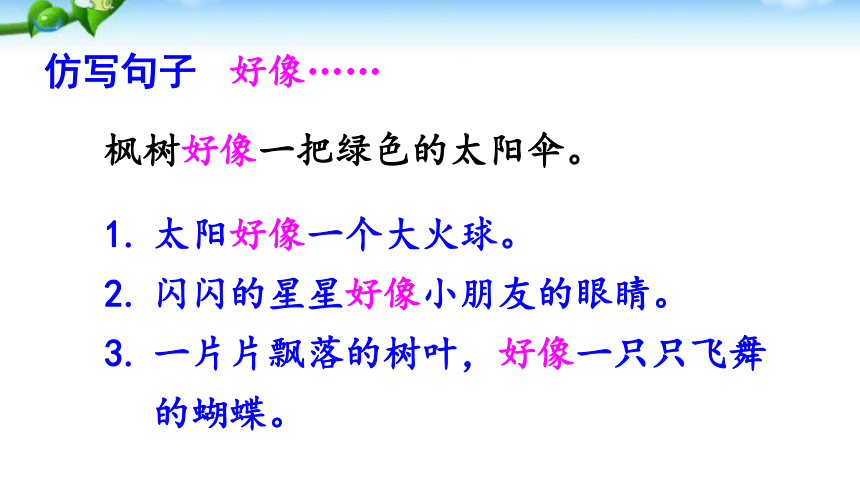 仿写句子　好像……

枫树好像一把绿色的太阳伞。

1. 太阳好像一个大火球。

2. 闪闪的星星好像小朋友的眼睛。

3. 一片片飘落的树叶，好像一只只飞舞的蝴蝶。